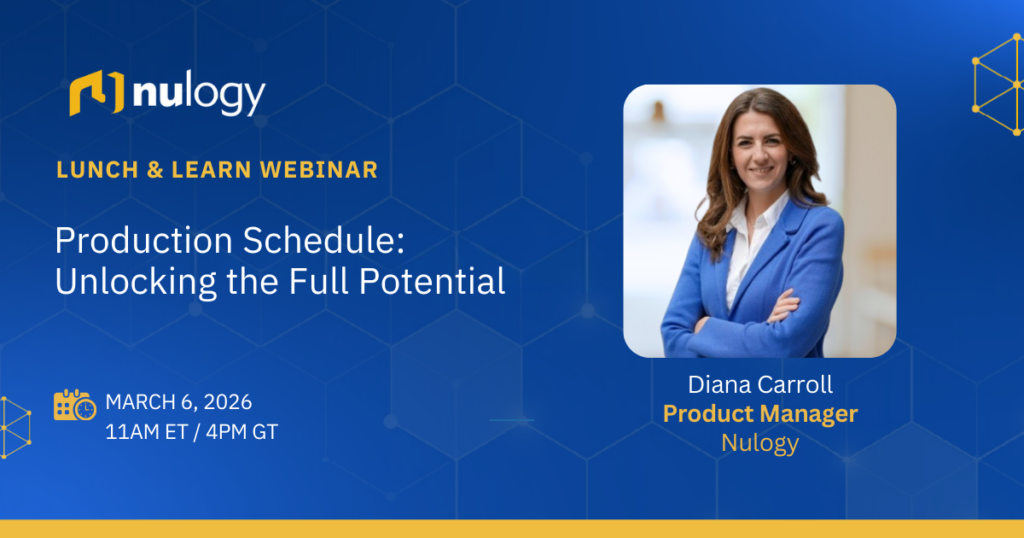 nulogy

LUNCH & LEARN WEBINAR

Production Schedule: Unlocking the Full Potential

MARCH 6, 2026
11AM ET / 4PM GT

Diana Carroll
Product Manager
Nulogy